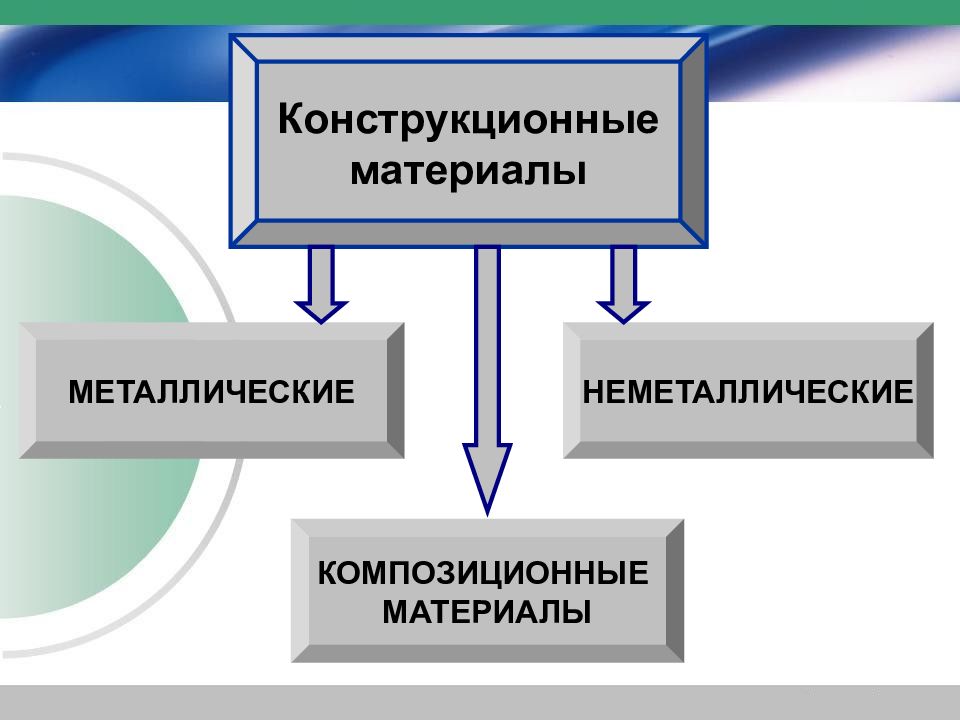 Конструкционные материалы

МЕТАЛЛИЧЕСКИЕ

НЕМЕТАЛЛИЧЕСКИЕ

КОМПОЗИЦИОННЫЕ МАТЕРИАЛЫ